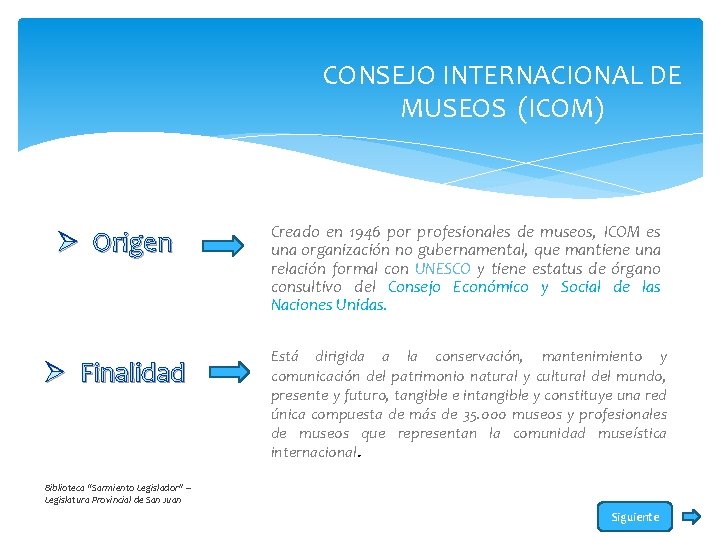 CONSEJO INTERNACIONAL DE MUSEOS (ICOM)

➢ Origen

Creado en 1946 por profesionales de museos, ICOM es una organización no gubernamental, que mantiene una relación formal con UNESCO y tiene estatus de órgano consultivo del Consejo Económico y Social de las Naciones Unidas.

➢ Finalidad

Está dirigida a la conservación, mantenimiento y comunicación del patrimonio natural y cultural del mundo, presente y futuro, tangible e intangible y constituye una red única compuesta de más de 35.000 museos y profesionales de museos que representan la comunidad museística internacional.

Biblioteca "Sarmiento Legislador" – Legislatura Provincial de San Juan

Siguiente